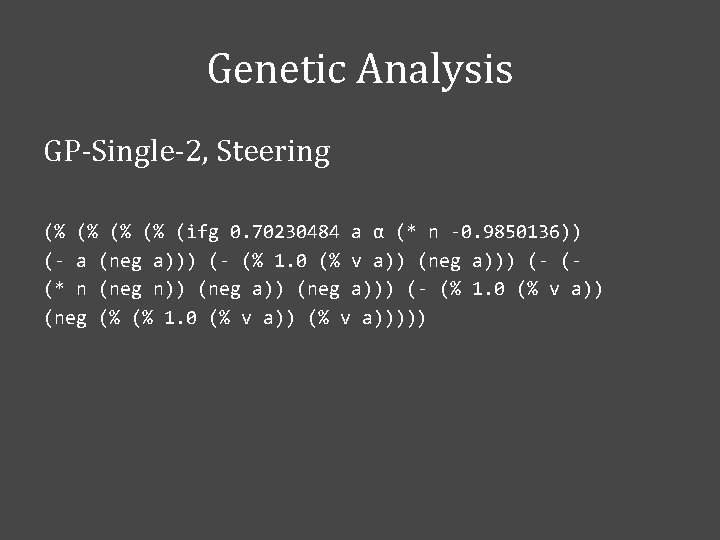 Genetic Analysis

GP-Single-2, Steering

(% (% (% (% (ifg 0.70230484 a α (* n -0.9850136)) (- a (neg a))) (- (% 1.0 (% v a)) (neg a))) (- (- (* n (neg n)) (neg a)) (neg a))) (- (% 1.0 (% v a)) (neg (% (% 1.0 (% v a)) (% v a)))))